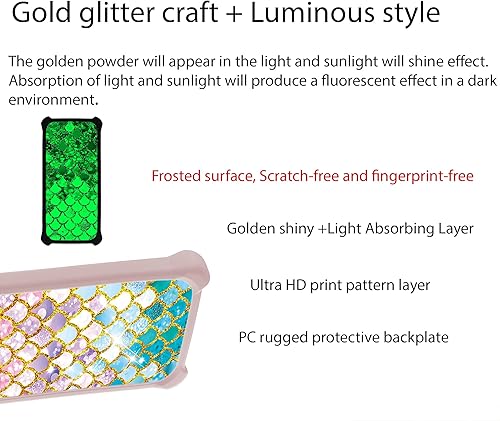 Gold glitter craft + Luminous style

The golden powder will appear in the light and sunlight will shine effect. Absorption of light and sunlight will produce a fluorescent effect in a dark environment.

Frosted surface, Scratch-free and fingerprint-free

Golden shiny +Light Absorbing Layer

Ultra HD print pattern layer

PC rugged protective backplate